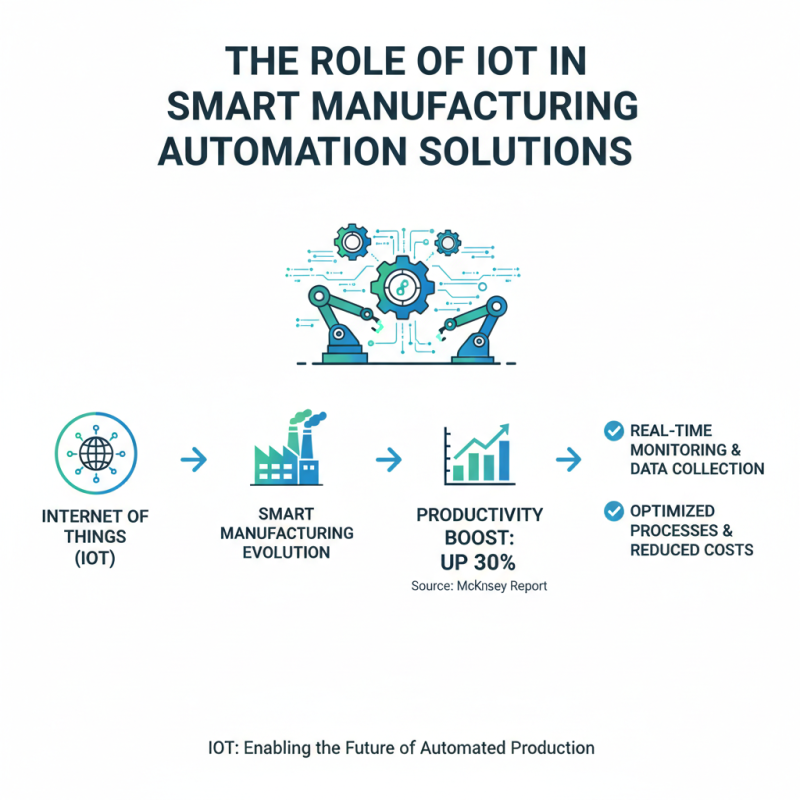 THE ROLE OF IOT IN SMART MANUFACTURING AUTOMATION SOLUTIONS

INTERNET OF THINGS (IOT)

SMART MANUFACTURING EVOLUTION

PRODUCTIVITY BOOST: UP 30%

Source: McKnsey Report

REAL-TIME MONITORING & DATA COLLECTION

OPTIMIZED PROCESSES & REDUCED COSTS

IOT: Enabling the Future of Automated Production